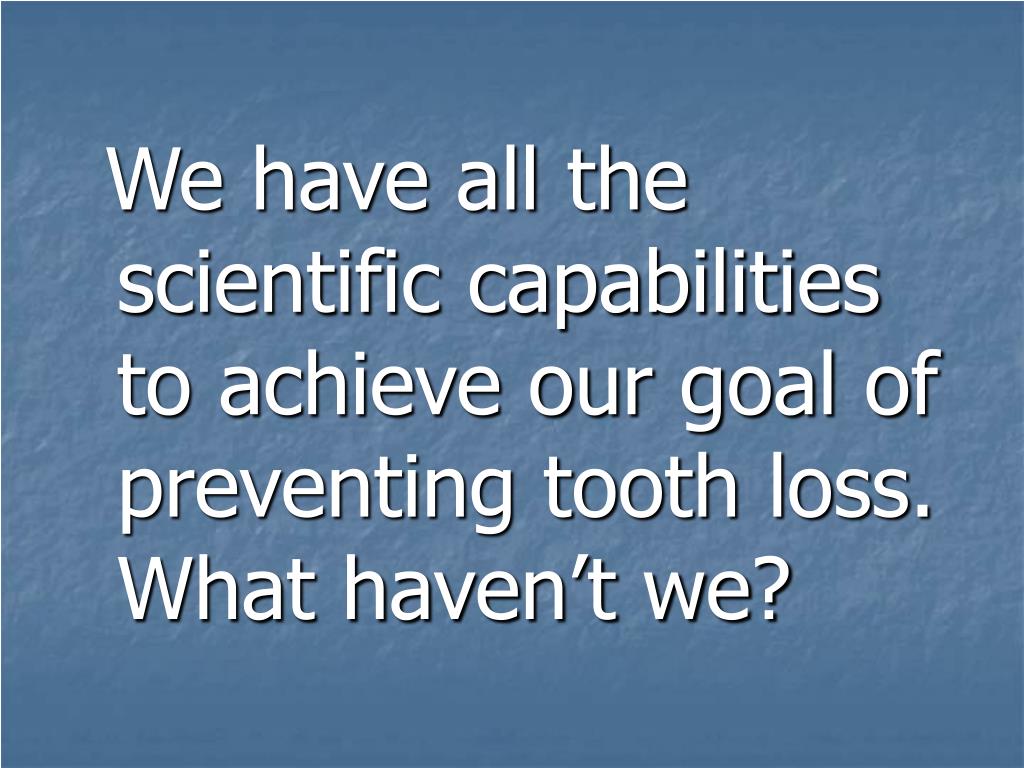 We have all the scientific capabilities to achieve our goal of preventing tooth loss. What haven’t we?